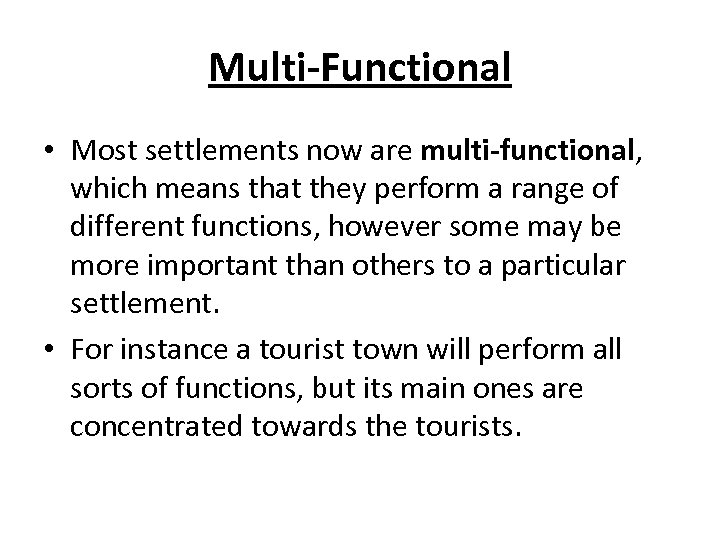 Multi-Functional

• Most settlements now are multi-functional, which means that they perform a range of different functions, however some may be more important than others to a particular settlement.

• For instance a tourist town will perform all sorts of functions, but its main ones are concentrated towards the tourists.